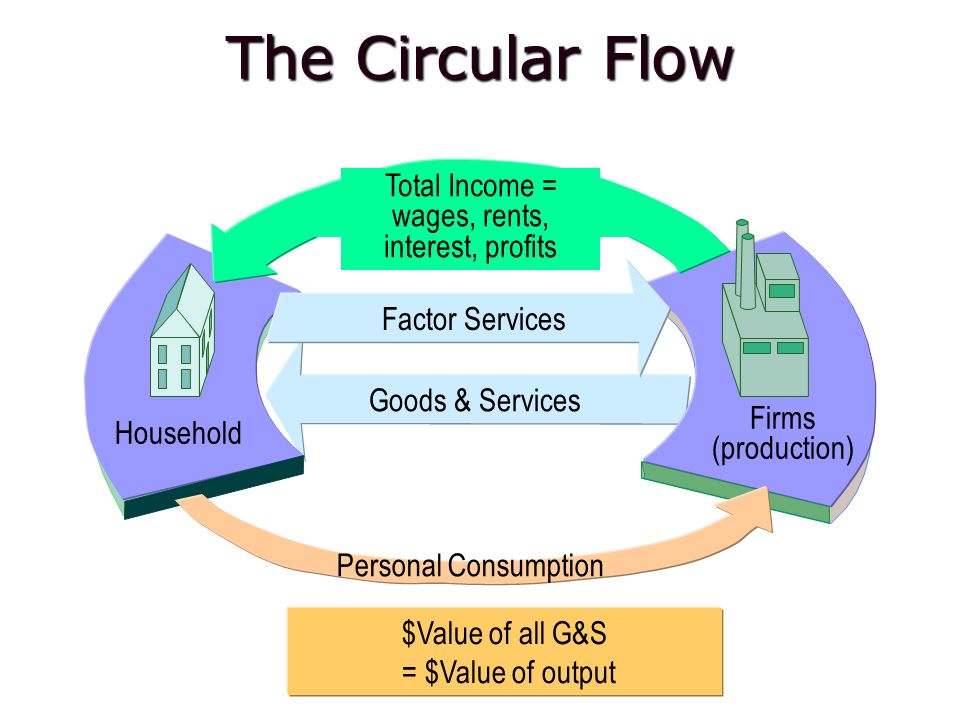 The Circular Flow

Total Income = wages, rents, interest, profits

Factor Services

Goods & Services

Household

Firms (production)

Personal Consumption

\$Value of all G&S
= \$Value of output